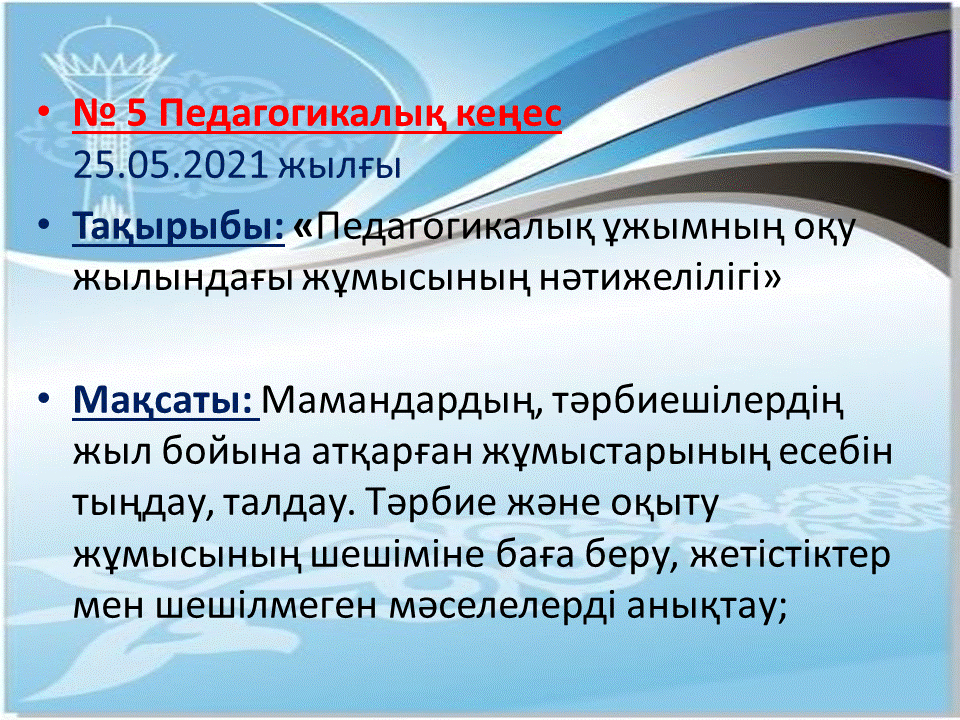 • № 5 Педагогикалық кеңес
25.05.2021 жылғы

• Тақырыбы: «Педагогикалық ұжымның оқу жылындағы жұмысының нәтижелілігі»

• Мақсаты: Мамандардың, тәрбиешілердің жыл бойына атқарған жұмыстарының есебін тыңдау, талдау. Тәрбие және оқыту жұмысының шешіміне баға беру, жетістіктер мен шешілмеген мәселелерді анықтау;